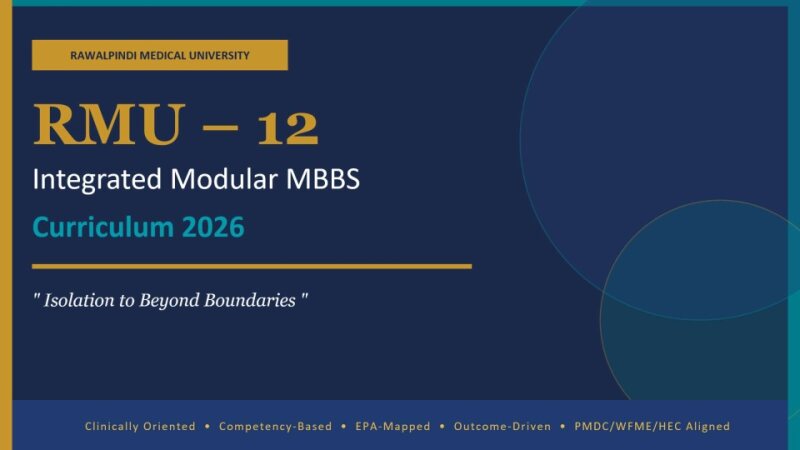 RAWALPINDI MEDICAL UNIVERSITY

RMU – 12

Integrated Modular MBBS

Curriculum 2026

" Isolation to Beyond Boundaries "

Clinically Oriented • Competency-Based • EPA-Mapped • Outcome-Driven • PMDC/WFME/HEC Aligned